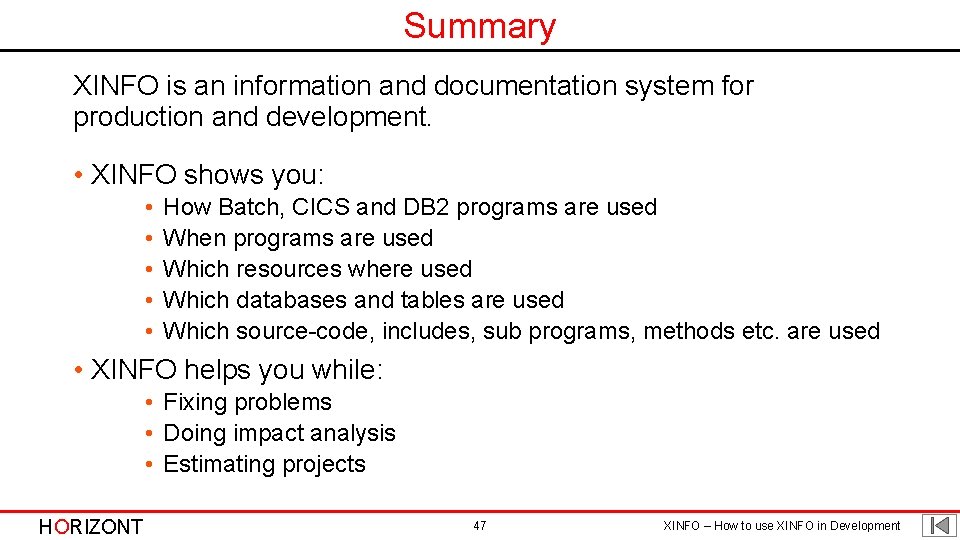 Summary

XINFO is an information and documentation system for production and development.

• XINFO shows you:
  • How Batch, CICS and DB2 programs are used
  • When programs are used
  • Which resources where used
  • Which databases and tables are used
  • Which source-code, includes, sub programs, methods etc. are used

• XINFO helps you while:
  • Fixing problems
  • Doing impact analysis
  • Estimating projects

HORIZONT

47

XINFO – How to use XINFO in Development